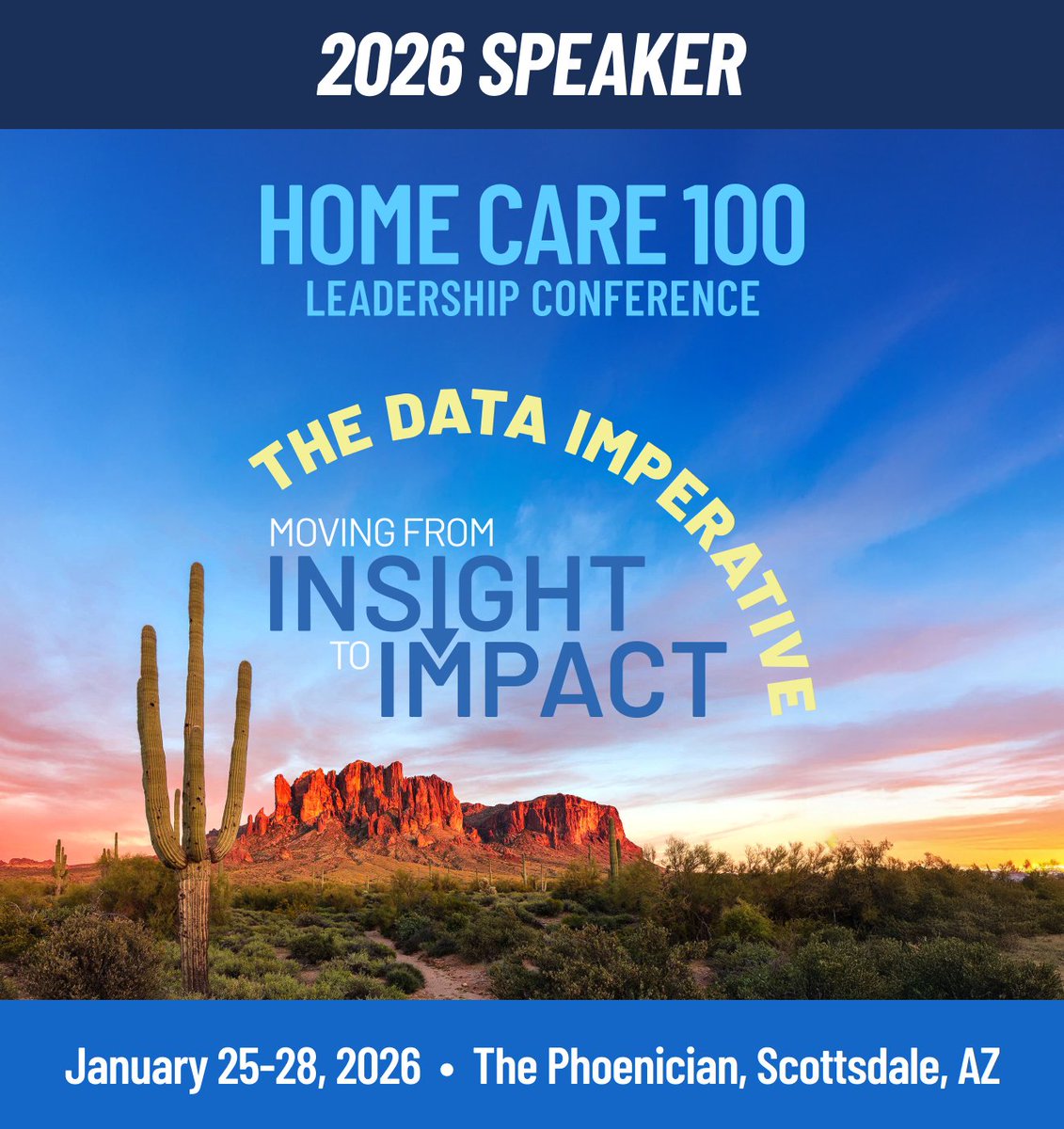 2026 SPEAKER

HOME CARE 100
LEADERSHIP CONFERENCE

THE DATA IMPERATIVE

MOVING FROM
INSIGHT
TO IMPACT

January 25-28, 2026 • The Phoenician, Scottsdale, AZ